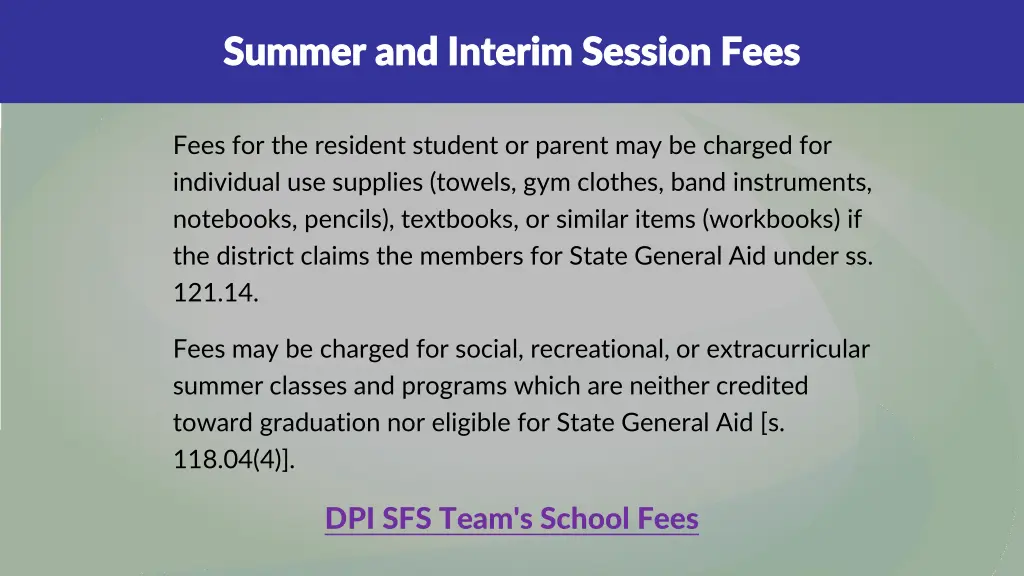 Summer and Interim Session Fees

Fees for the resident student or parent may be charged for individual use supplies (towels, gym clothes, band instruments, notebooks, pencils), textbooks, or similar items (workbooks) if the district claims the members for State General Aid under ss. 121.14.

Fees may be charged for social, recreational, or extracurricular summer classes and programs which are neither credited toward graduation nor eligible for State General Aid [s. 118.04(4)].

DPI SFS Team's School Fees